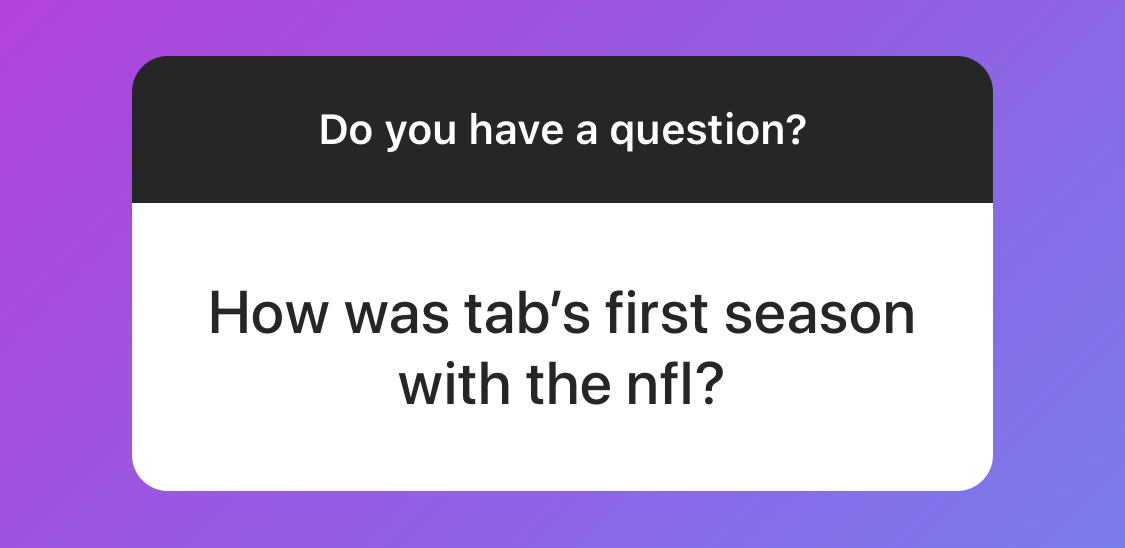 Do you have a question?

How was tab’s first season with the nfl?